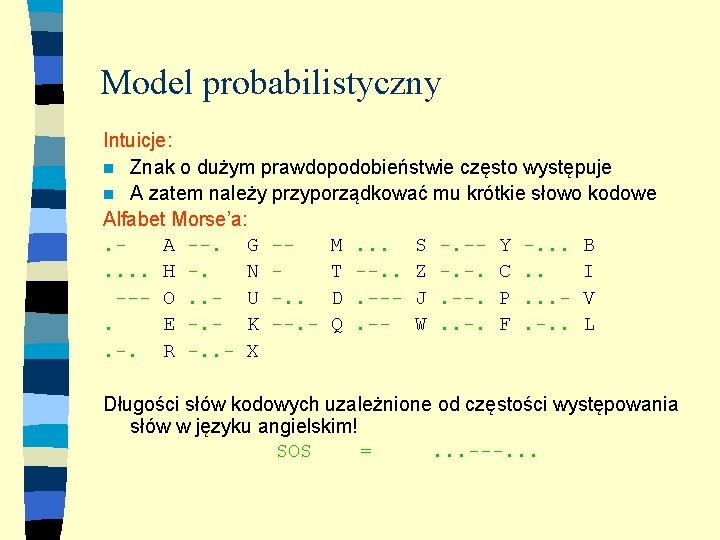 Model probabilistyczny

Intuicje:

Znak o dużym prawdopodobieństwie często występuje

A zatem należy przyporządkować mu krótkie słowo kodowe

Alfabet Morse'a:

.- A --. G -- M ... S -.-- Y -... B
.... H -. N - T --.. Z -.-. C .. I
--- O ..- U -.. D .--- J .--. P ...- V
. E -.- K --.- Q .-- W ..-. F .-.. L
.-. R -..- X

Długości słów kodowych uzależnione od częstości występowania słów w języku angielskim!

SOS = ...---...